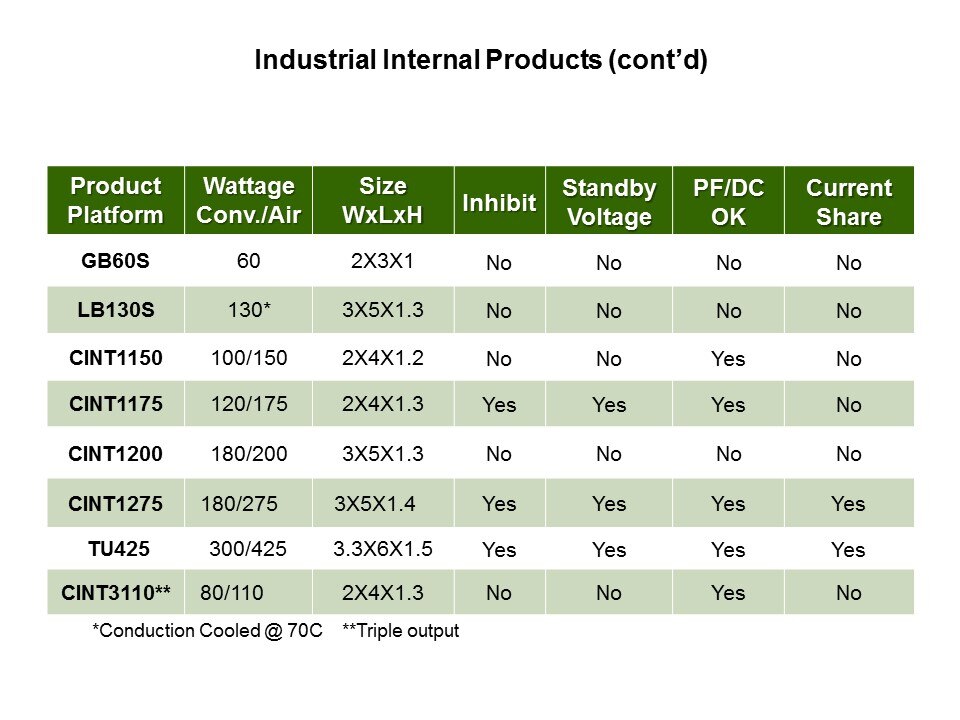 Industrial Internal Products (cont'd)

| Product Platform | Wattage Conv./Air | Size WxLxH | Inhibit | Standby Voltage | PF/DC OK | Current Share |
|---|---|---|---|---|---|---|
| GB60S | 60 | 2X3X1 | No | No | No | No |
| LB130S | 130* | 3X5X1.3 | No | No | No | No |
| CINT1150 | 100/150 | 2X4X1.2 | No | No | Yes | No |
| CINT1175 | 120/175 | 2X4X1.3 | Yes | Yes | Yes | No |
| CINT1200 | 180/200 | 3X5X1.3 | No | No | No | No |
| CINT1275 | 180/275 | 3X5X1.4 | Yes | Yes | Yes | Yes |
| TU425 | 300/425 | 3.3X6X1.5 | Yes | Yes | Yes | Yes |
| CINT3110** | 80/110 | 2X4X1.3 | No | No | Yes | No |

*Conduction Cooled @ 70C **Triple output